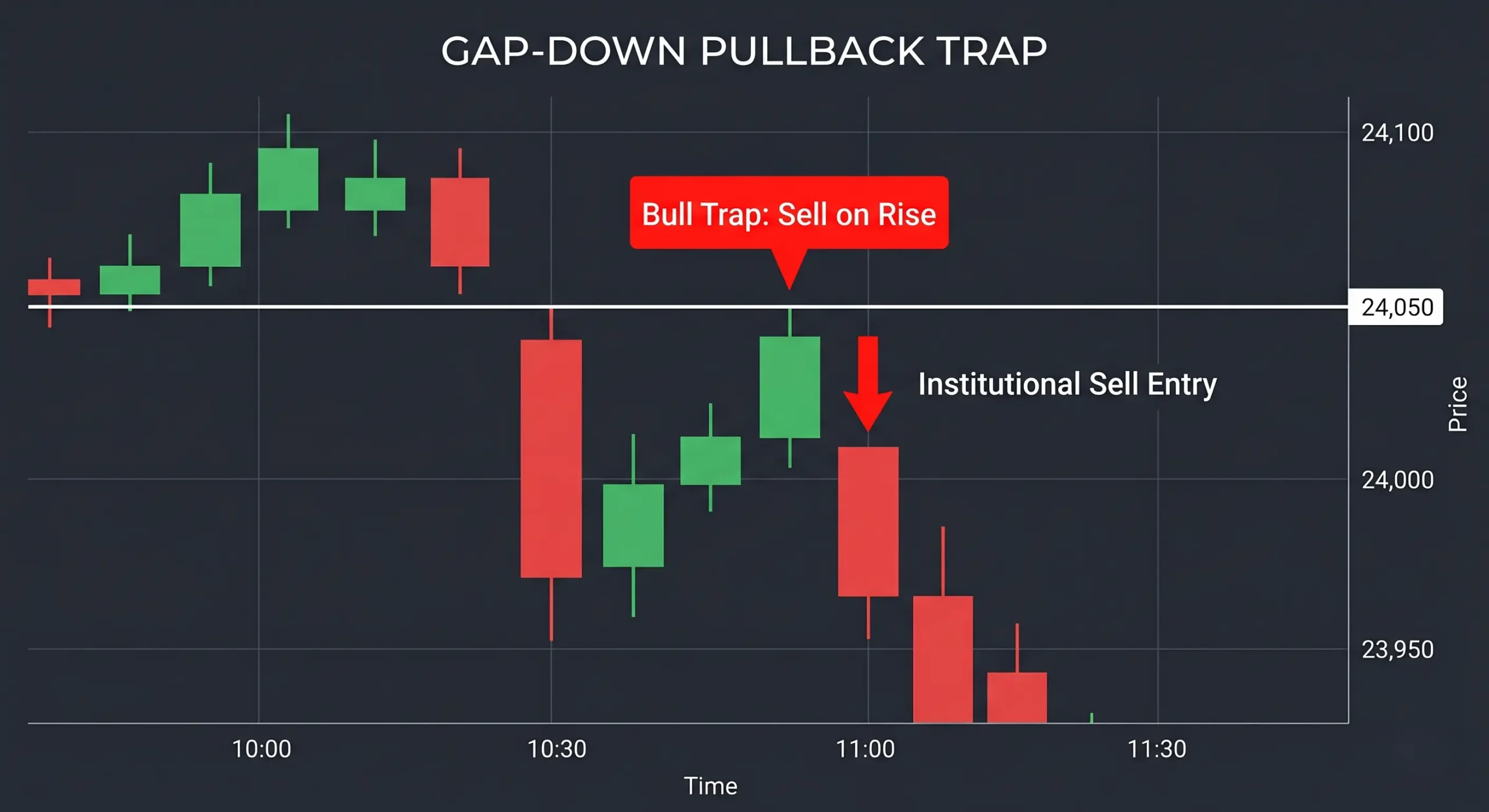 GAP-DOWN PULLBACK TRAP

Bull Trap: Sell on Rise

Institutional Sell Entry

24,100
24,050
24,000
23,950

Price

10:00
10:30
11:00
11:30

Time